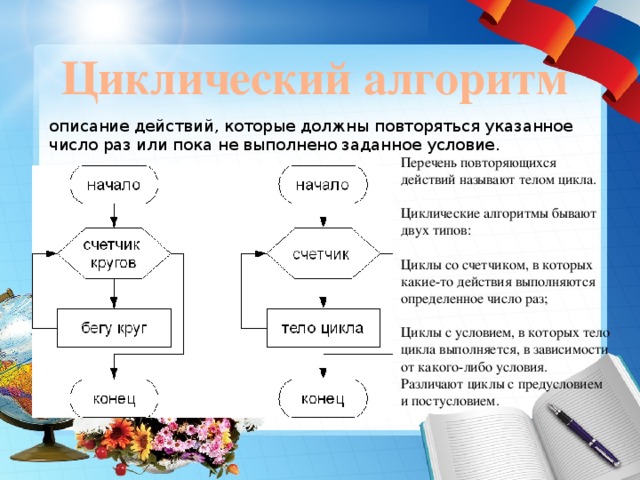 Циклический алгоритм

описание действий, которые должны повторяться указанное число раз или пока не выполнено заданное условие.

начало

счетчик кругов

бегу круг

конец

начало

счетчик

тело цикла

конец

Перечень повторяющихся действий называют телом цикла.

Циклические алгоритмы бывают двух типов:

Циклы со счетчиком, в которых какие-то действия выполняются определенное число раз;

Циклы с условием, в которых тело цикла выполняется, в зависимости от какого-либо условия. Различают циклы с предусловием и постусловием.